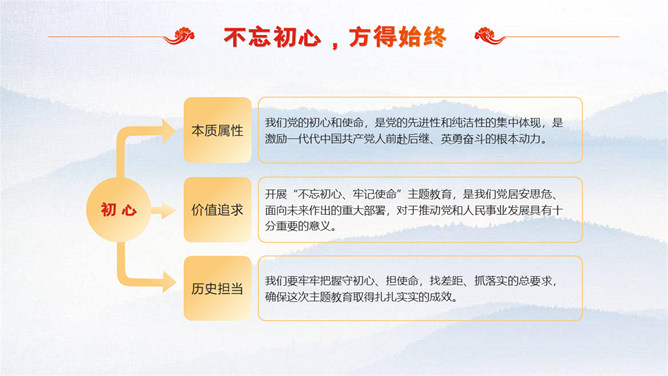 不忘初心，方得始终

初心

本质属性

我们党的初心和使命，是党的先进性和纯洁性的集中体现，是激励一代代中国共产党人前赴后继、英勇奋斗的根本动力。

价值追求

开展“不忘初心、牢记使命”主题教育，是我们党居安思危、面向未来作出的重大部署，对于推动党和人民事业发展具有十分重要的意义。

历史担当

我们要牢牢把握守初心、担使命，找差距、抓落实的总要求，确保这次主题教育取得扎扎实实的成效。